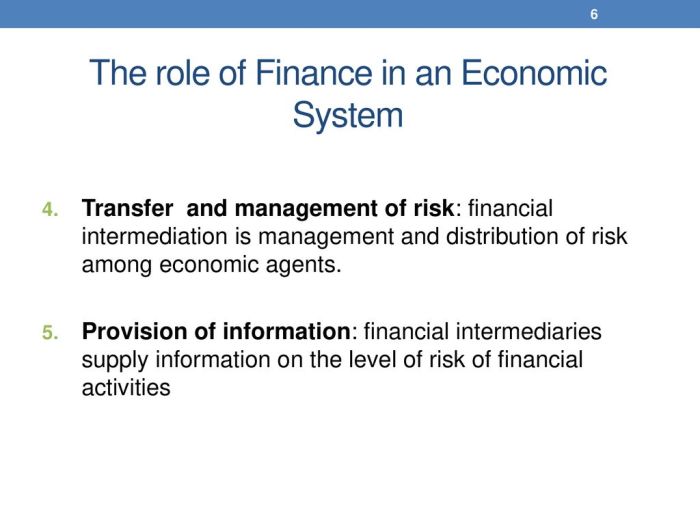 6

The role of Finance in an Economic System

4. Transfer and management of risk: financial intermediation is management and distribution of risk among economic agents.

5. Provision of information: financial intermediaries supply information on the level of risk of financial activities